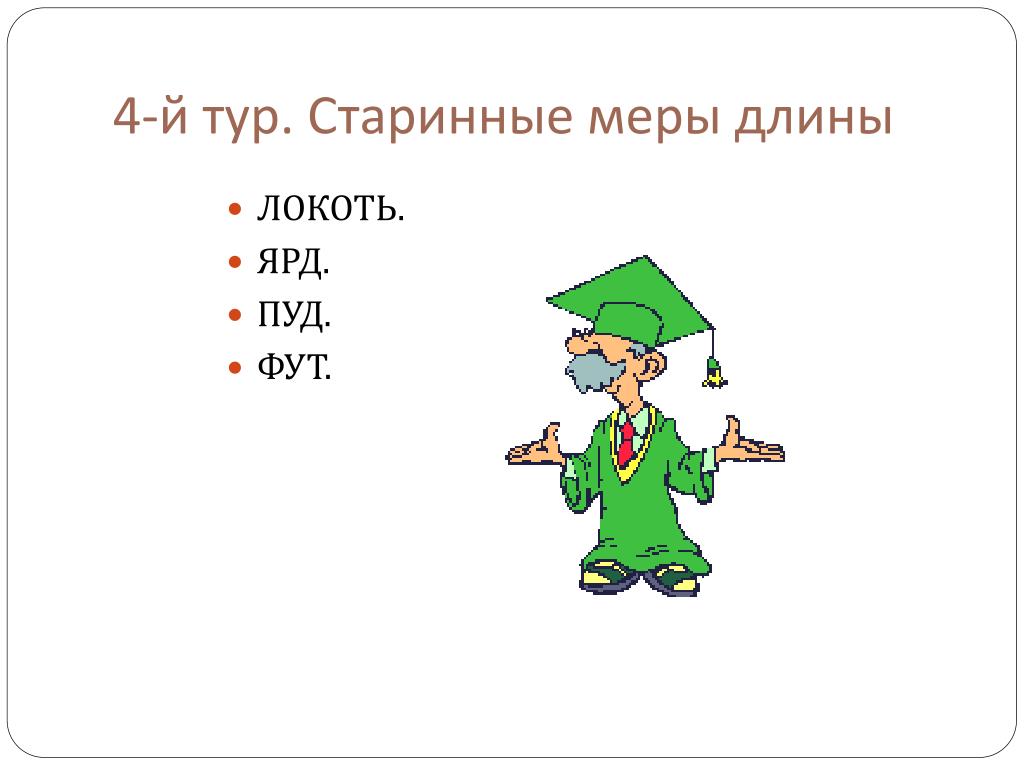 4-й тур. Старинные меры длины

- ЛОКОТЬ.
- ЯРД.
- ПУД.
- ФУТ.